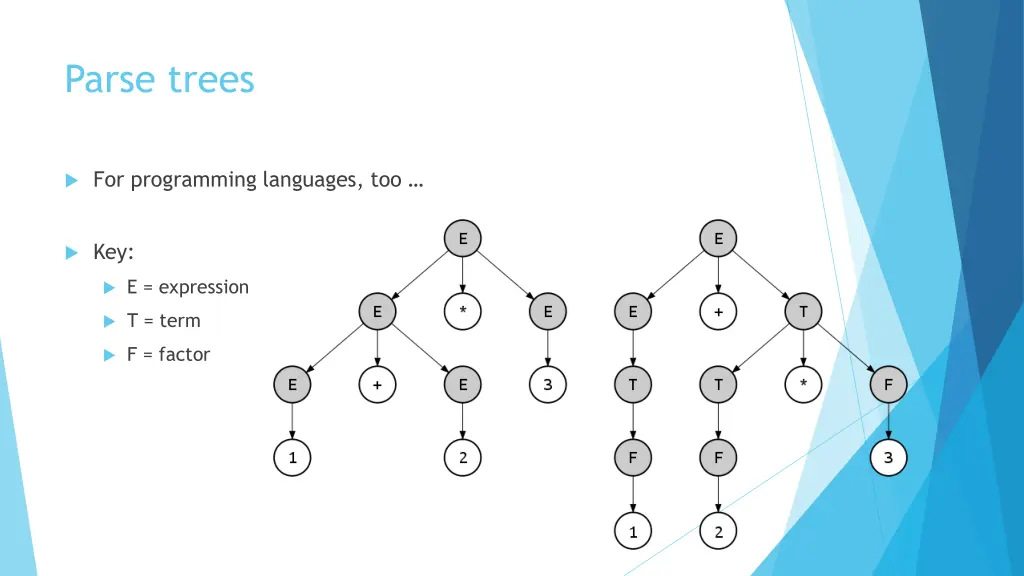 Parse trees

For programming languages, too …

Key:

E = expression

T = term

F = factor

E
E * E
E + E 3
1 2

E
E + T
T T * F
F F 3
1 2